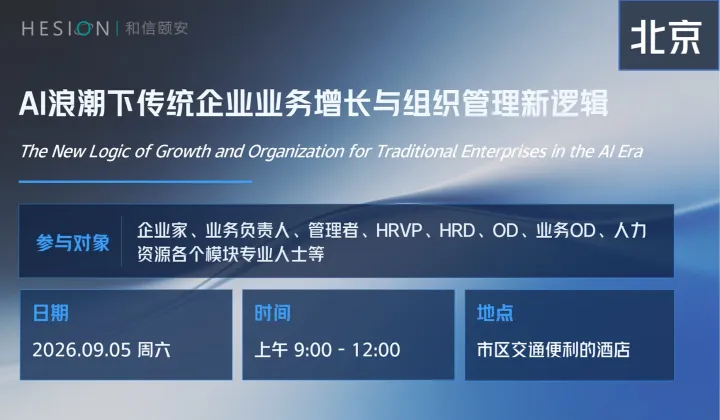 HESION | 和信颐安

北京

AI浪潮下传统企业业务增长与组织管理新逻辑

The New Logic of Growth and Organization for Traditional Enterprises in the AI Era

参与对象

企业家、业务负责人、管理者、HRVP、HRD、OD、业务OD、人力资源各个模块专业人士等

日期

2026.09.05 周六

时间

上午 9:00 - 12:00

地点

市区交通便利的酒店